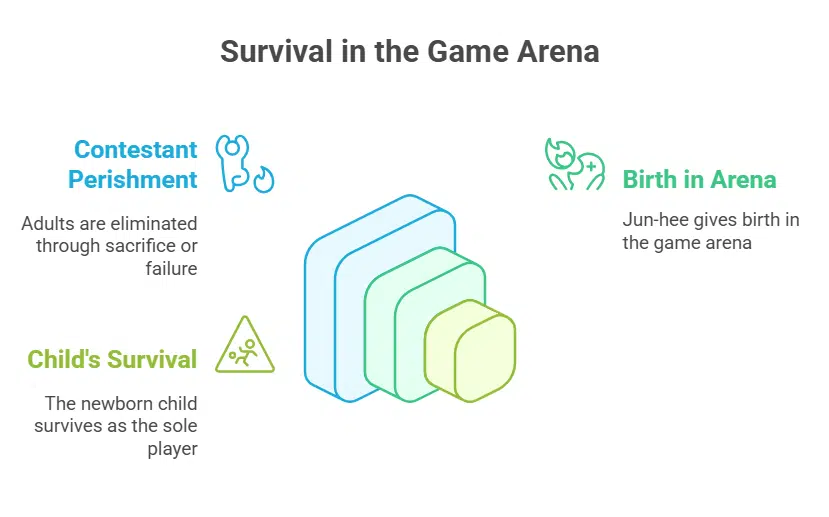 Survival in the Game Arena

Contestant Perishment

Adults are eliminated through sacrifice or failure

Child's Survival

The newborn child survives as the sole player

Birth in Arena

Jun-hee gives birth in the game arena